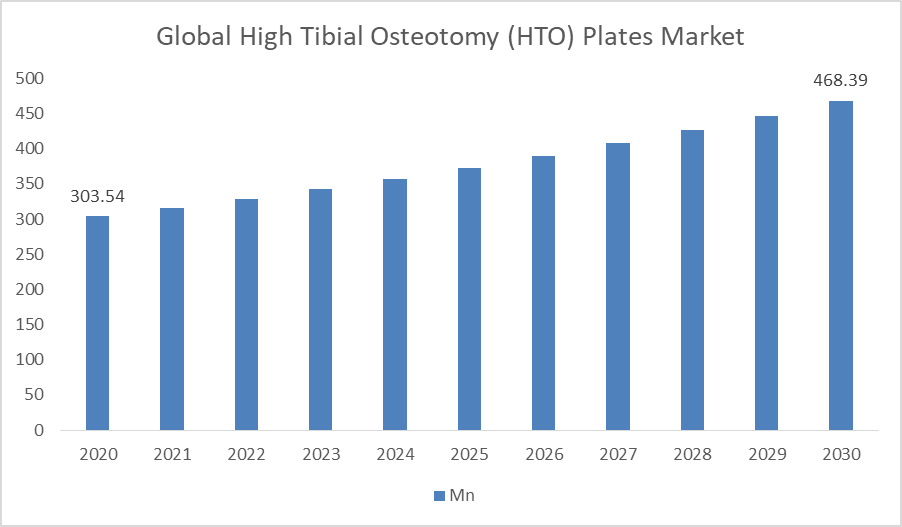 Global High Tibial Osteotomy (HTO) Plates Market

500
450
400
350
300
250
200
150
100
50
0

303.54
468.39

2020 2021 2022 2023 2024 2025 2026 2027 2028 2029 2030

Mn